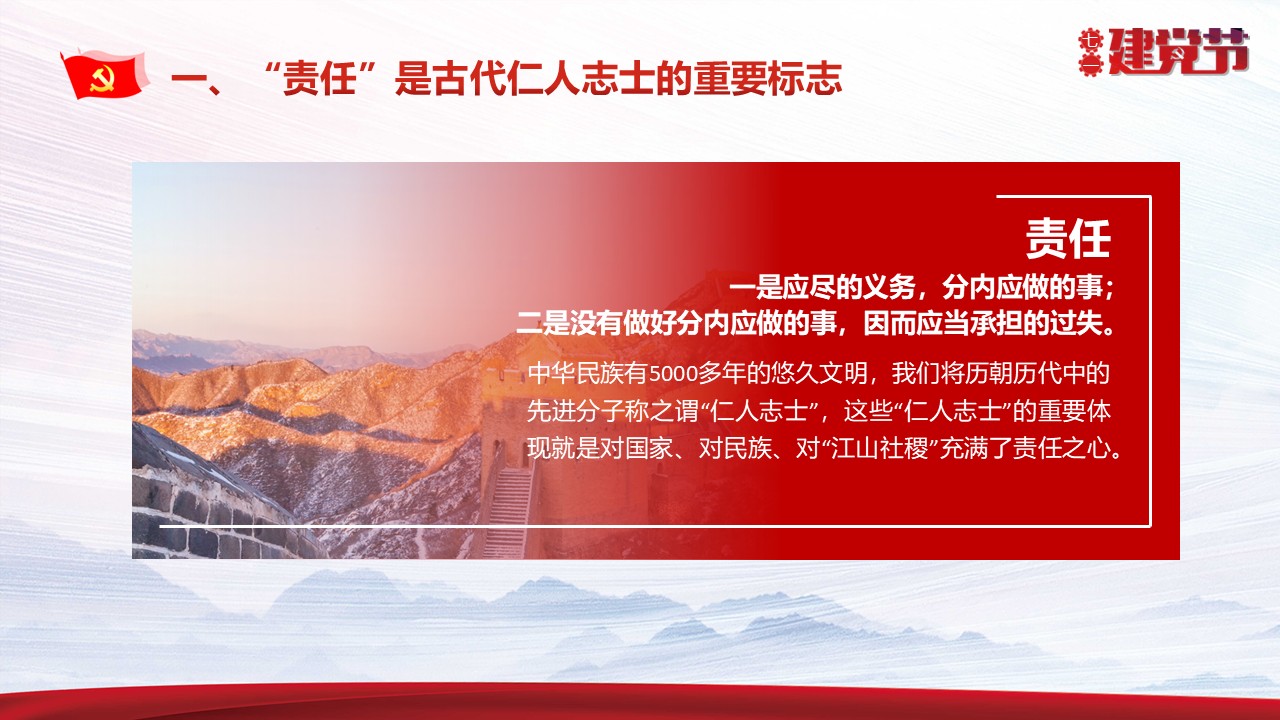 一、“责任”是古代仁人志士的重要标志

建党节

责任

一是应尽的义务，分内应做的事；
二是没有做好分内应做的事，因而应当承担的过失。

中华民族有5000多年的悠久文明，我们将历朝历代中的先进分子称之谓“仁人志士”，这些“仁人志士”的重要体现就是对国家、对民族、对“江山社稷”充满了责任之心。